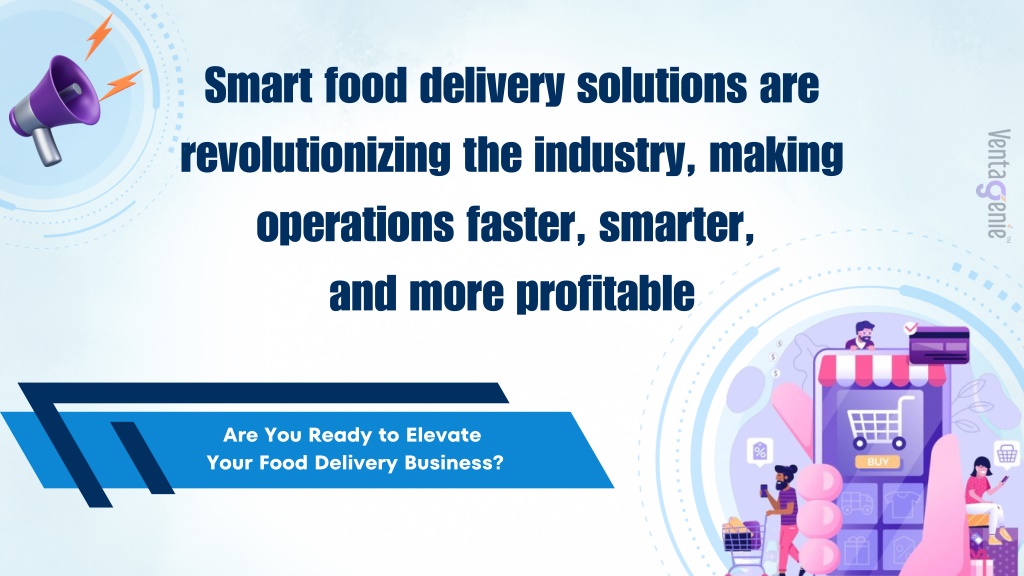 Smart food delivery solutions are revolutionizing the industry, making operations faster, smarter, and more profitable

Ventagenie™

Are You Ready to Elevate Your Food Delivery Business?

BUY